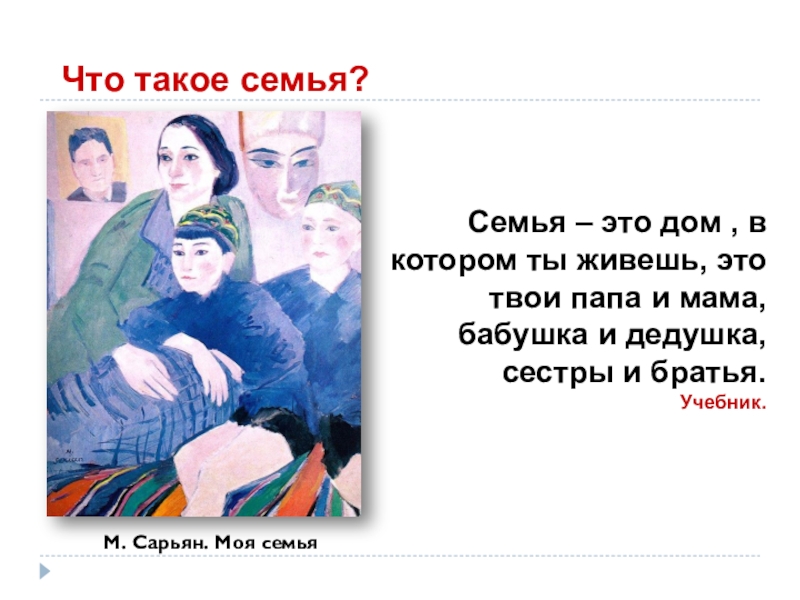 Что такое семья?

Семья – это дом , в котором ты живешь, это твои папа и мама, бабушка и дедушка, сестры и братья.
Учебник.

М. Сарьян. Моя семья